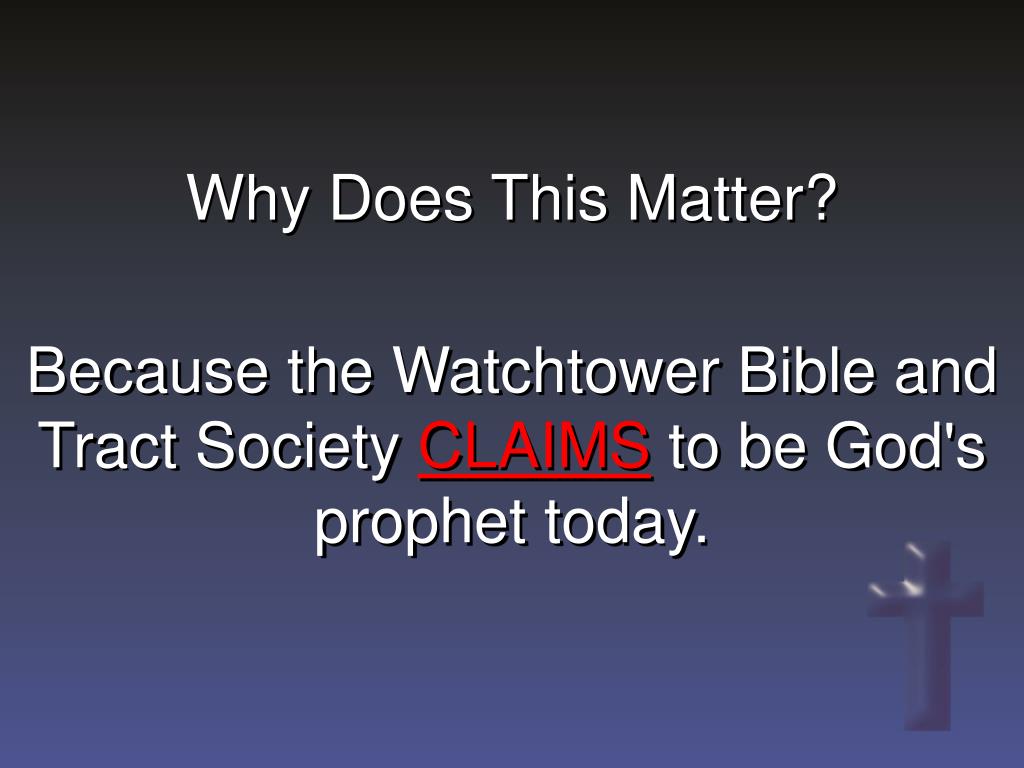 Why Does This Matter?

Because the Watchtower Bible and Tract Society CLAIMS to be God's prophet today.